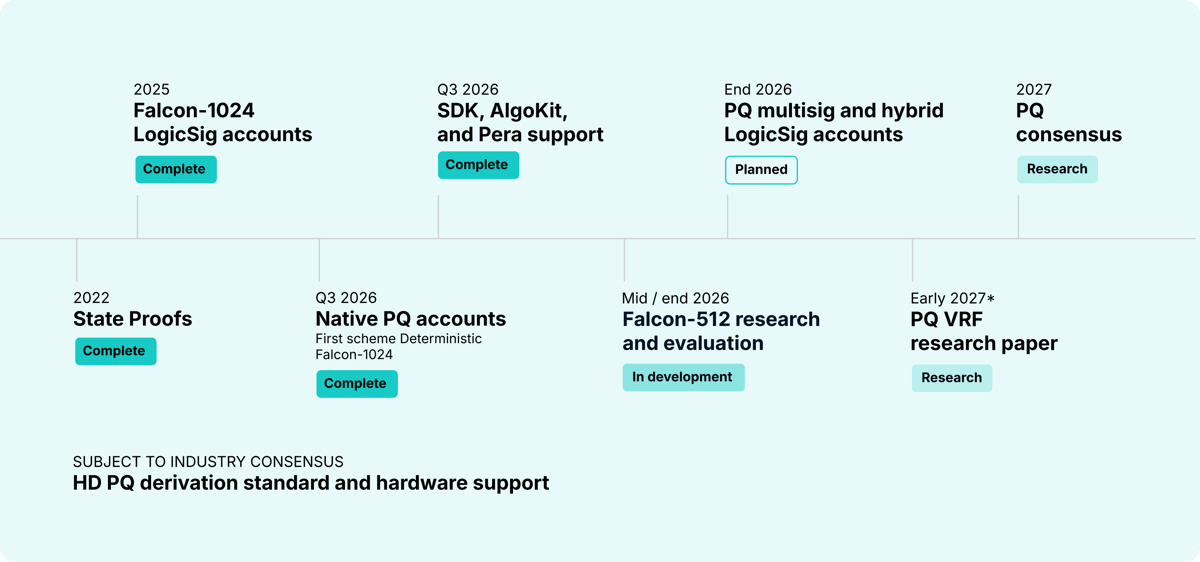 2025
Falcon-1024 LogicSig accounts
Complete

Q3 2026
SDK, AlgoKit, and Pera support
Complete

End 2026
PQ multisig and hybrid LogicSig accounts
Planned

2027
PQ consensus
Research

2022
State Proofs
Complete

Q3 2026
Native PQ accounts
First scheme Deterministic Falcon-1024
Complete

Mid / end 2026
Falcon-512 research and evaluation
In development

Early 2027*
PQ VRF research paper
Research

SUBJECT TO INDUSTRY CONSENSUS
HD PQ derivation standard and hardware support